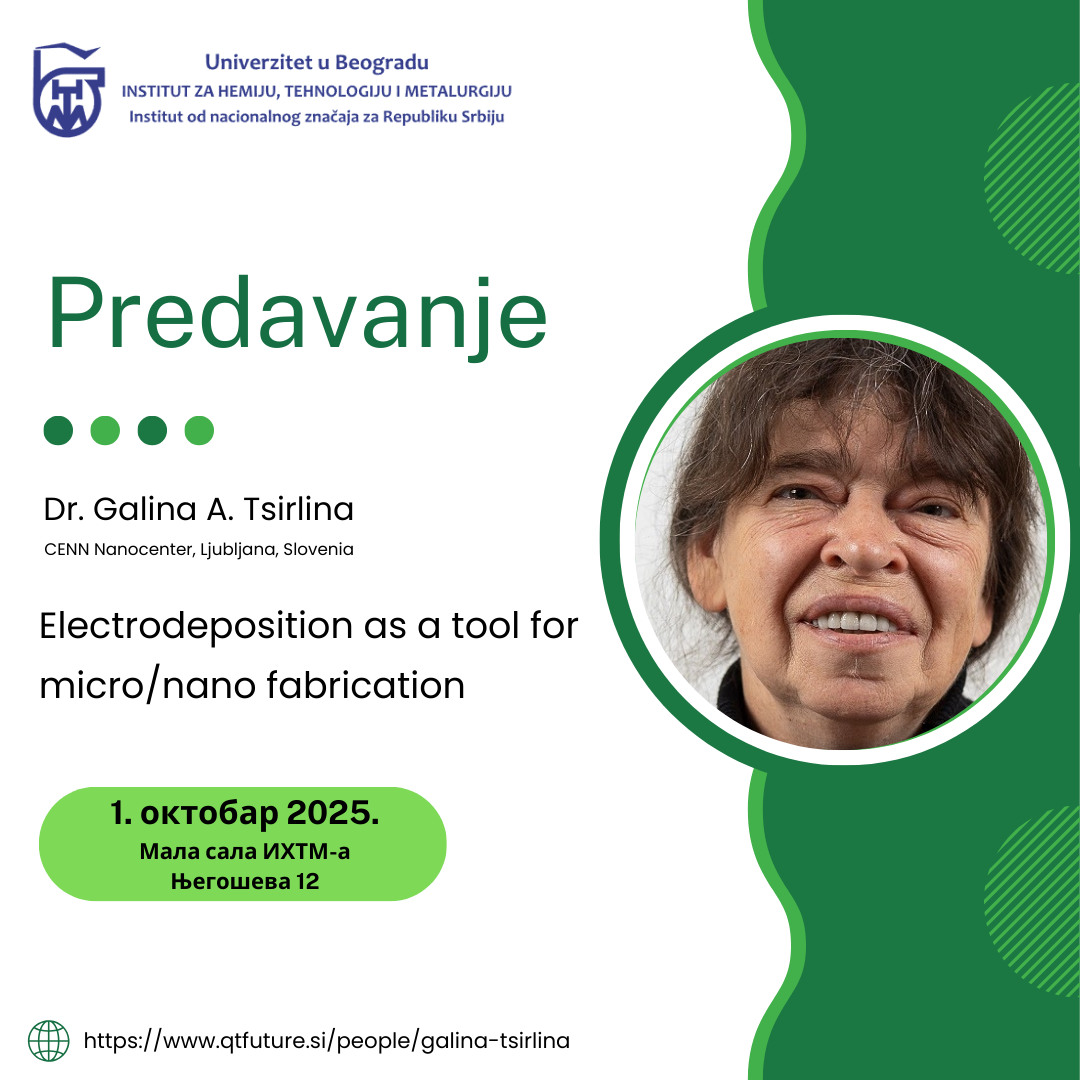 Univerzitet u Beogradu
INSTITUT ZA HEMIJU, TEHNOLOGIJU I METALURGIJU
Institut od nacionalnog značaja za Republiku Srbiju

Predavanje

Dr. Galina A. Tsirlina
CENN Nanocenter, Ljubljana, Slovenia

Electrodeposition as a tool for micro/nano fabrication

1. октобар 2025.
Мала сала ИХТМ-а
Његошева 12

https://www.qtfuture.si/people/galina-tsirlina